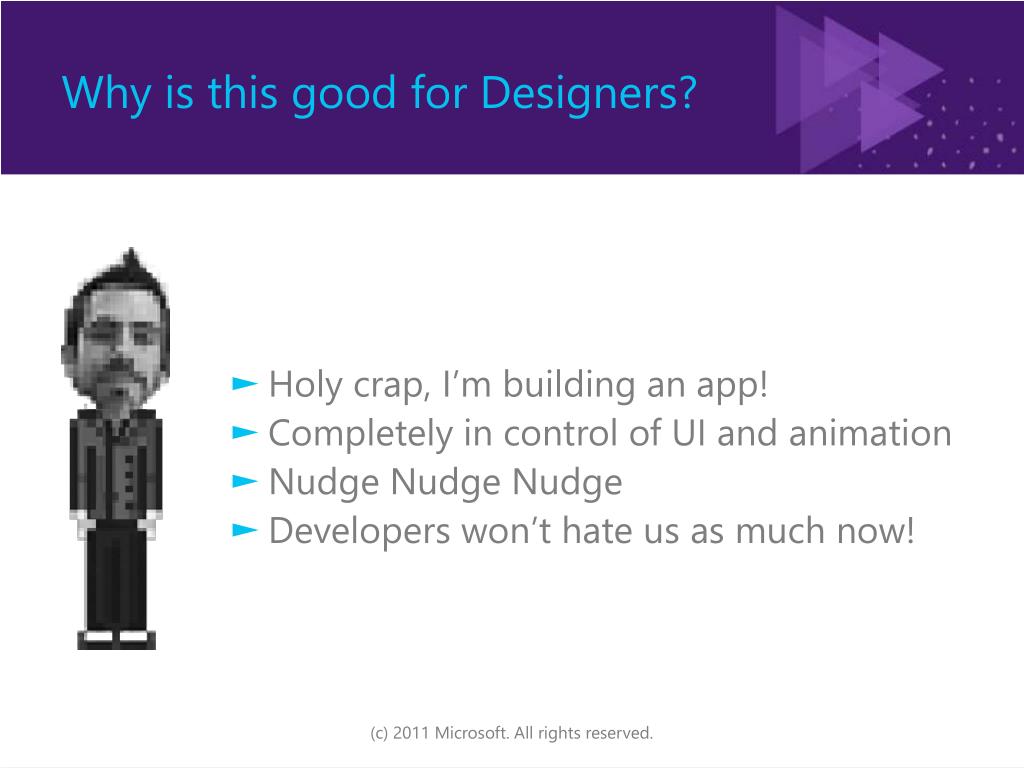 Why is this good for Designers?

► Holy crap, I’m building an app!
► Completely in control of UI and animation
► Nudge Nudge Nudge
► Developers won’t hate us as much now!

(c) 2011 Microsoft. All rights reserved.